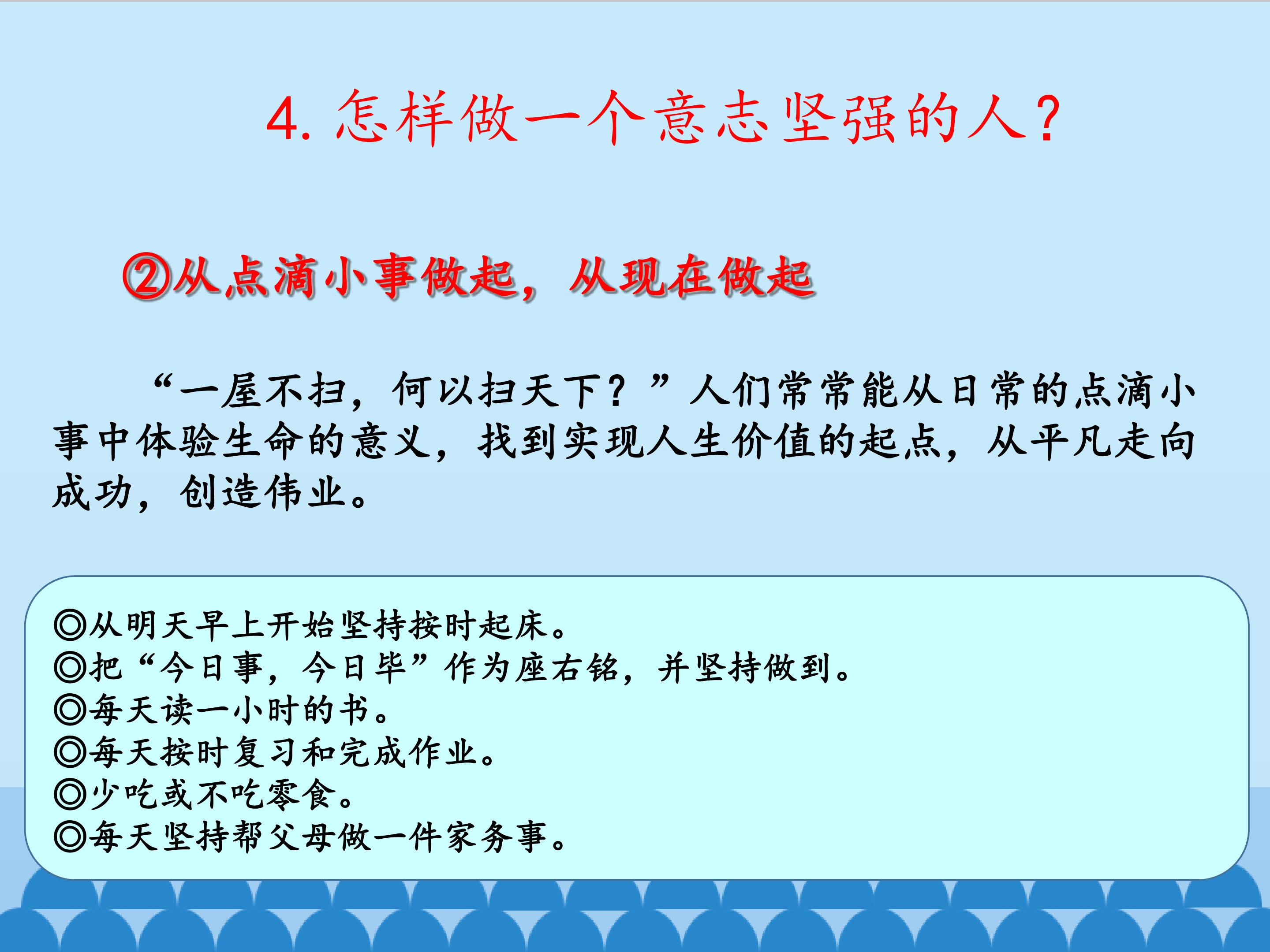 4. 怎样做一个意志坚强的人？

②从点滴小事做起，从现在做起

“一屋不扫，何以扫天下？”人们常常能从日常的点滴小事中体验生命的意义，找到实现人生价值的起点，从平凡走向成功，创造伟业。

◎从明天早上开始坚持按时起床。
◎把“今日事，今日毕”作为座右铭，并坚持做到。
◎每天读一小时的书。
◎每天按时复习和完成作业。
◎少吃或不吃零食。
◎每天坚持帮父母做一件家务事。